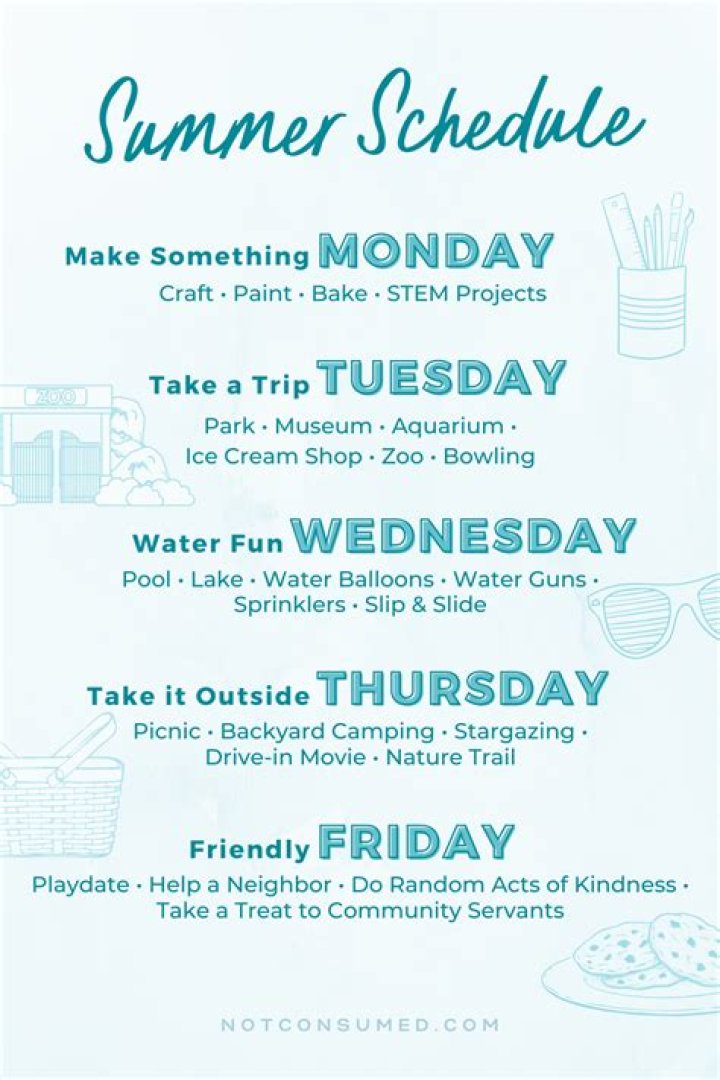 Summer Schedule

Make Something MONDAY
Craft • Paint • Bake • STEM Projects

ZOO

Take a Trip TUESDAY
Park • Museum • Aquarium • Ice Cream Shop • Zoo • Bowling

Water Fun WEDNESDAY
Pool • Lake • Water Balloons • Water Guns • Sprinklers • Slip & Slide

Take it Outside THURSDAY
Picnic • Backyard Camping • Stargazing • Drive-in Movie • Nature Trail

Friendly FRIDAY
Playdate • Help a Neighbor • Do Random Acts of Kindness • Take a Treat to Community Servants

NOTCONSUMED.COM